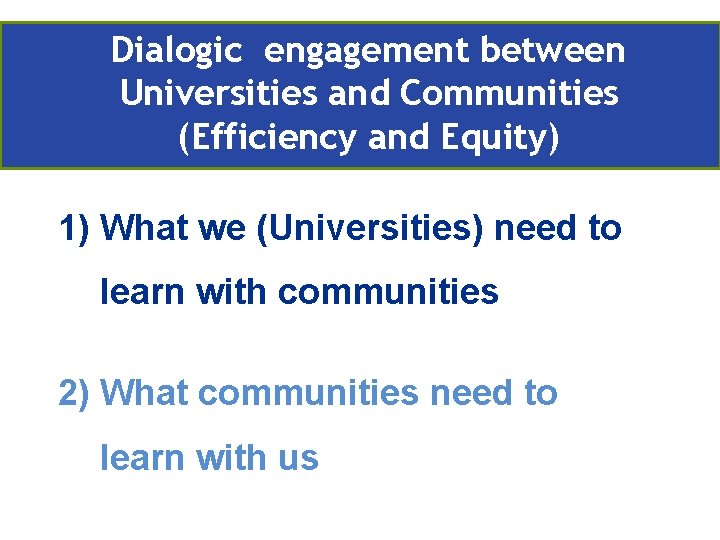 Dialogic engagement between Universities and Communities (Efficiency and Equity)

1) What we (Universities) need to learn with communities

2) What communities need to learn with us